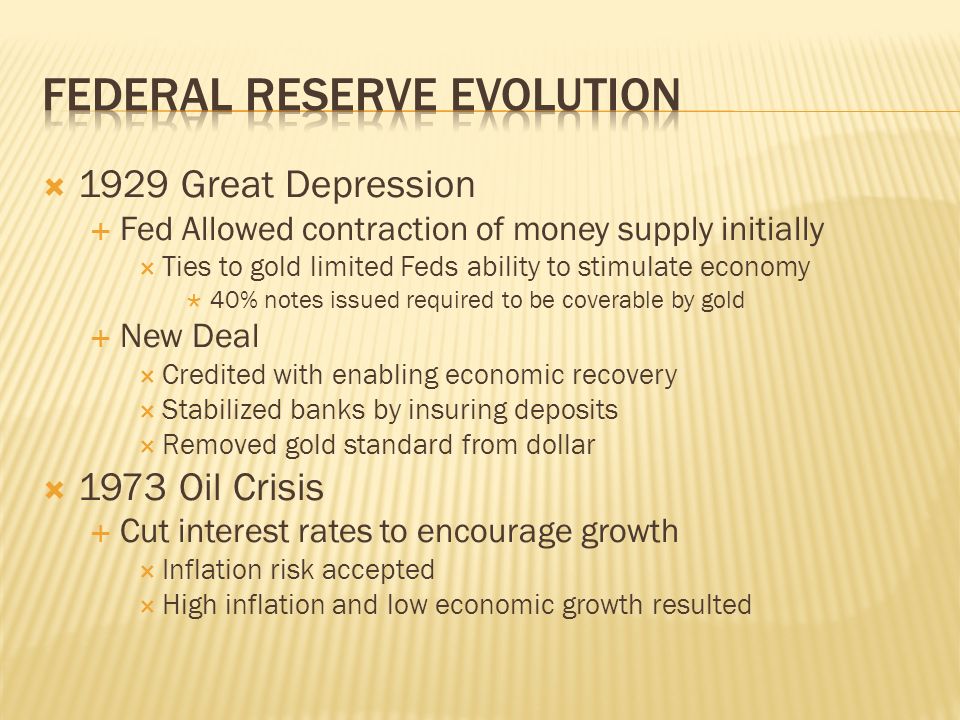 FEDERAL RESERVE EVOLUTION

1929 Great Depression

Fed Allowed contraction of money supply initially

Ties to gold limited Feds ability to stimulate economy

40% notes issued required to be coverable by gold

New Deal

Credited with enabling economic recovery

Stabilized banks by insuring deposits

Removed gold standard from dollar

1973 Oil Crisis

Cut interest rates to encourage growth

Inflation risk accepted

High inflation and low economic growth resulted